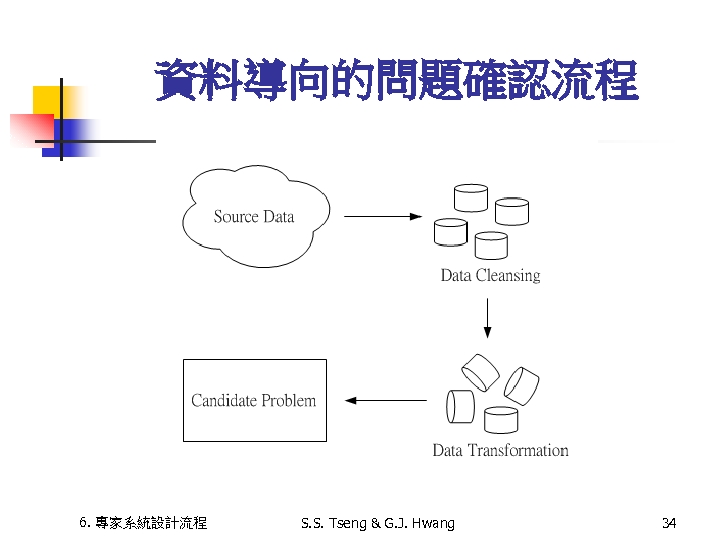 資料導向的問題確認流程

Source Data

Data Cleansing

Data Transformation

Candidate Problem

6. 專家系統設計流程

S.S. Tseng & G.J. Hwang

34